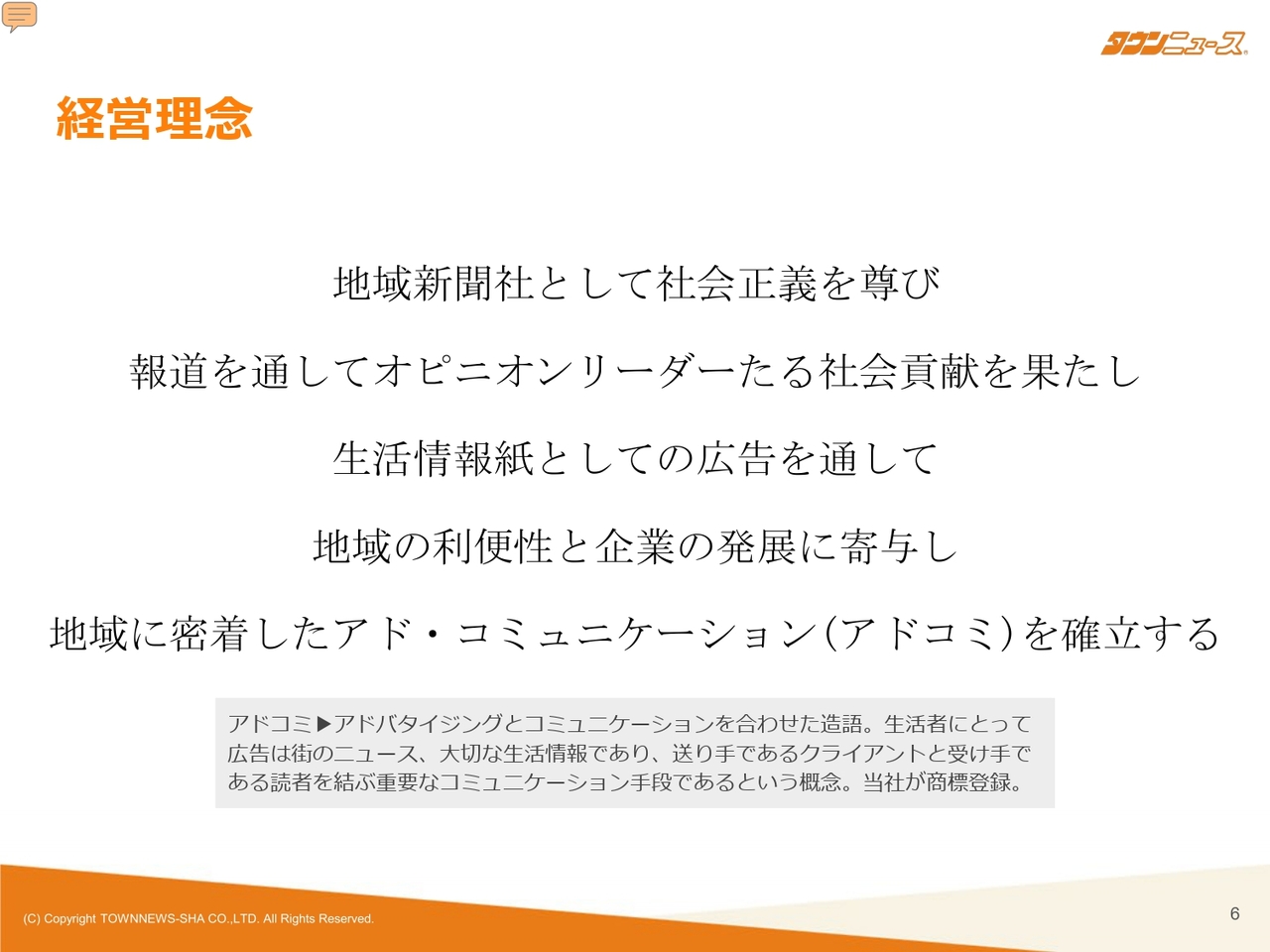 タウンニュース

経営理念

地域新聞社として社会正義を尊び

報道を通してオピニオンリーダーたる社会貢献を果たし

生活情報紙としての広告を通して

地域の利便性と企業の発展に寄与し

地域に密着したアド・コミュニケーション(アドコミ)を確立する

アドコミ▶アドバタイジングとコミュニケーションを合わせた造語。生活者にとって広告は街のニュース、大切な生活情報であり、送り手であるクライアントと受け手である読者を結ぶ重要なコミュニケーション手段であるという概念。当社が商標登録。

(C) Copyright TOWNNEWS-SHA CO.,LTD. All Rights Reserved.

6